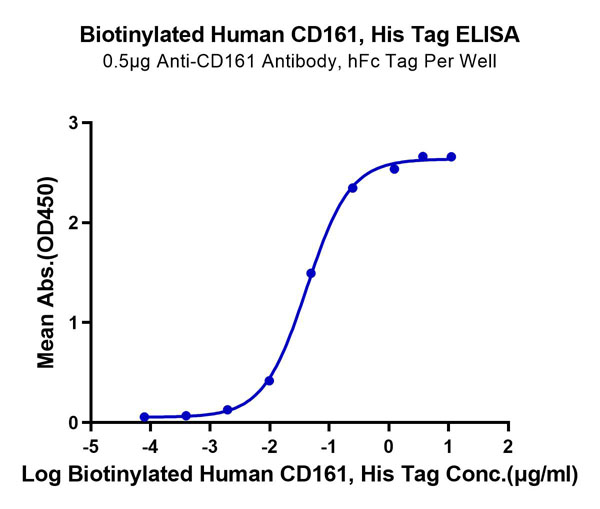 Biotinylated Human CD161, His Tag ELISA
0.5μg Anti-CD161 Antibody, hFc Tag Per Well

Mean Abs.(OD450)
3
2
1
0
-5
-4
-3
-2
-1
0
1
2
Log Biotinylated Human CD161, His Tag Conc.(μg/ml)